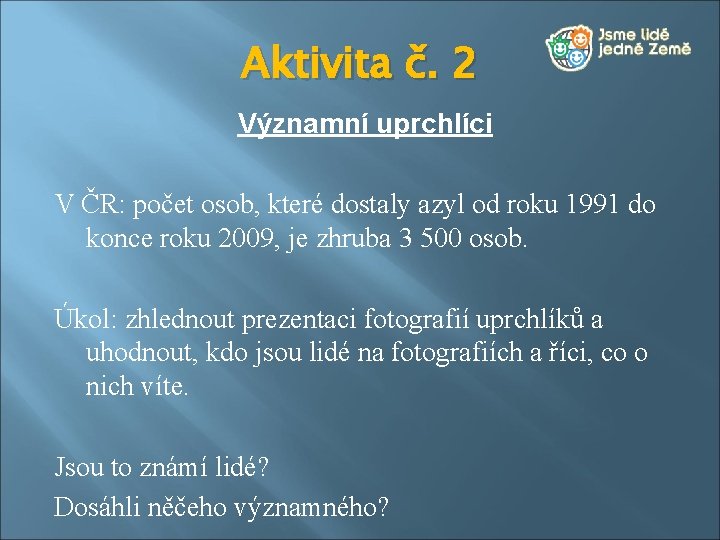 Aktivita č. 2

Jsme lidé jedné Země

Významní uprchlíci

V ČR: počet osob, které dostaly azyl od roku 1991 do konce roku 2009, je zhruba 3 500 osob.

Úkol: zhlednout prezentaci fotografií uprchlíků a uhodnout, kdo jsou lidé na fotografiích a říci, co o nich víte.

Jsou to známí lidé?

Dosáhli něčeho významného?